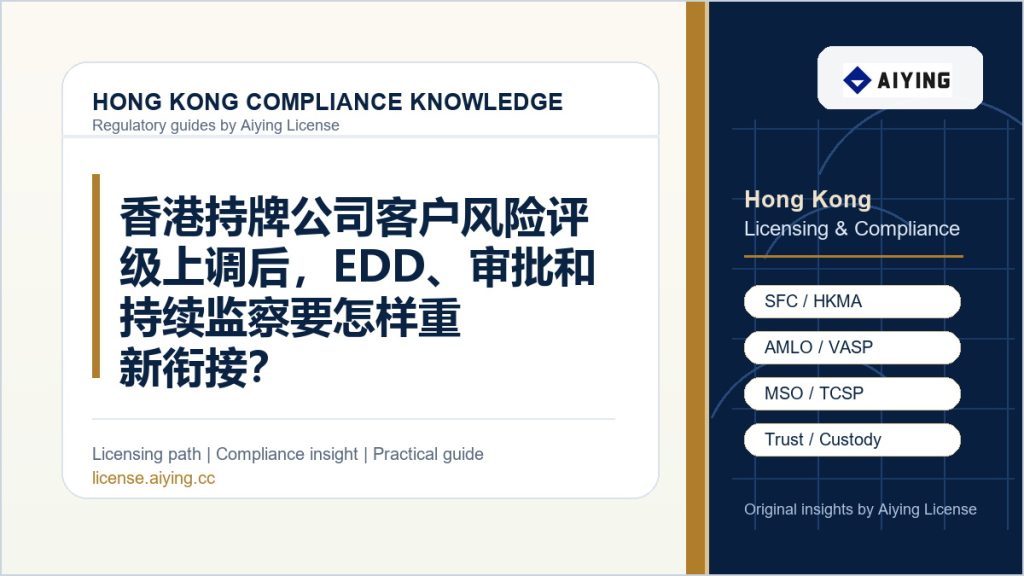 HONG KONG COMPLIANCE KNOWLEDGE
Regulatory guides by Aiying License

香港持牌公司客户风险评级上调后，EDD、审批和持续监察要怎样重新衔接?

Licensing path | Compliance insight | Practical guide
license.aiying.cc

AIYING

Hong Kong
Licensing & Compliance

SFC / HKMA

AMLO / VASP

MSO / TCSP

Trust / Custody

Original insights by Aiying License